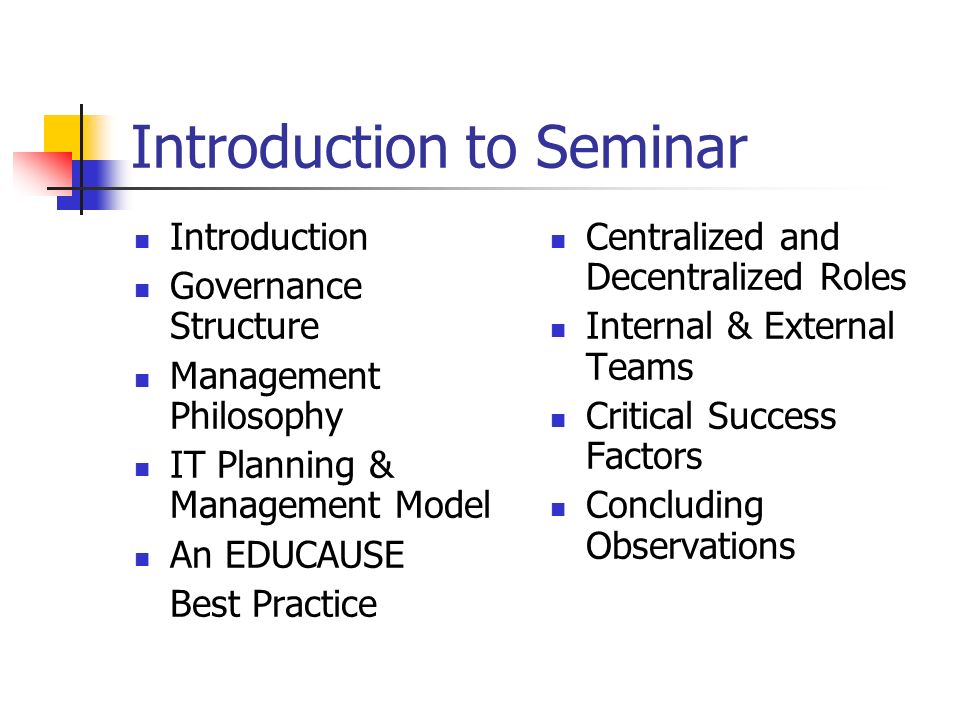 Introduction to Seminar

- Introduction
- Governance Structure
- Management Philosophy
- IT Planning & Management Model
- An EDUCAUSE

Best Practice

- Centralized and Decentralized Roles
- Internal & External Teams
- Critical Success Factors
- Concluding Observations